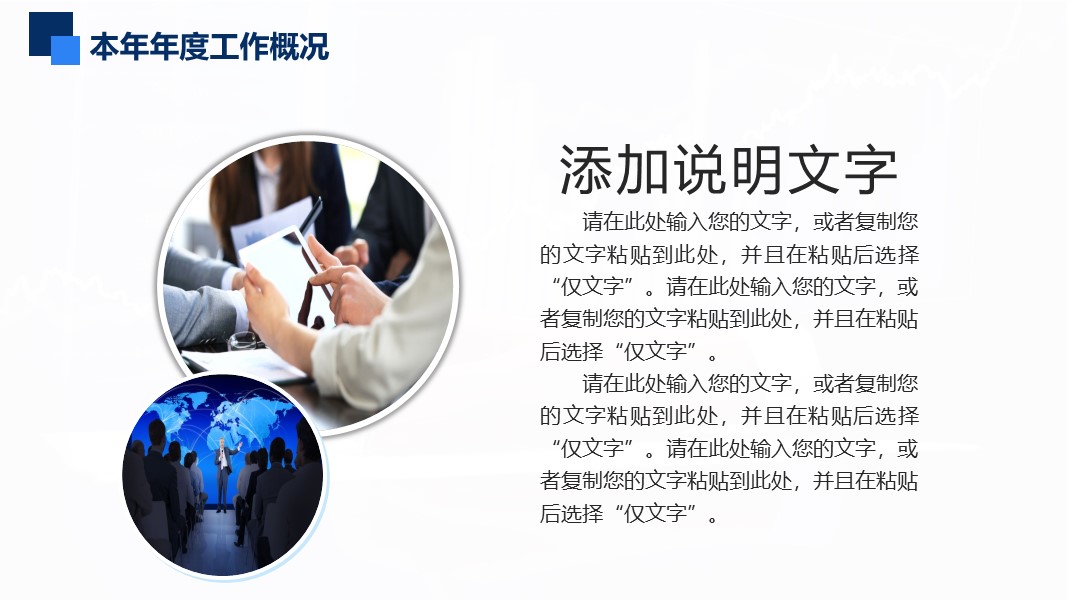 本年年度工作概况

添加说明文字

请在此处输入您的文字，或者复制您的文字粘贴到此处，并且在粘贴后选择“仅文字”。请在此处输入您的文字，或者复制您的文字粘贴到此处，并且在粘贴后选择“仅文字”。

请在此处输入您的文字，或者复制您的文字粘贴到此处，并且在粘贴后选择“仅文字”。请在此处输入您的文字，或者复制您的文字粘贴到此处，并且在粘贴后选择“仅文字”。